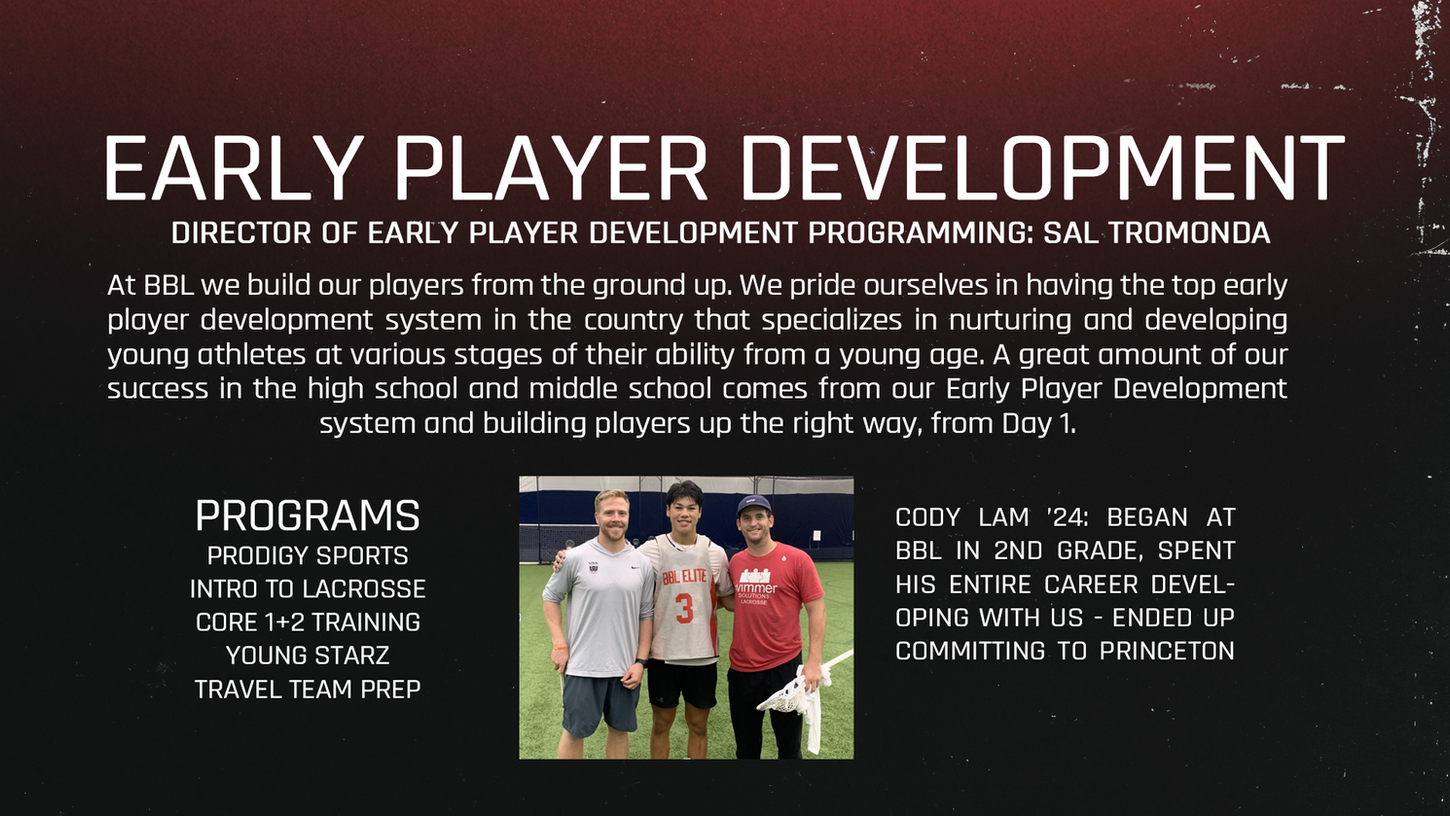 EARLY PLAYER DEVELOPMENT

DIRECTOR OF EARLY PLAYER DEVELOPMENT PROGRAMMING: SAL TROMONDA

At BBL we build our players from the ground up. We pride ourselves in having the top early player development system in the country that specializes in nurturing and developing young athletes at various stages of their ability from a young age. A great amount of our success in the high school and middle school comes from our Early Player Development system and building players up the right way, from Day 1.

PROGRAMS
PRODIGY SPORTS
INTRO TO LACROSSE
CORE 1+2 TRAINING
YOUNG STARZ
TRAVEL TEAM PREP

BBL ELITE
3

vimmer
SOLUTIONS
LACROSSE

CODY LAM '24: BEGAN AT BBL IN 2ND GRADE, SPENT HIS ENTIRE CAREER DEVELOPING WITH US - ENDED UP COMMITTING TO PRINCETON